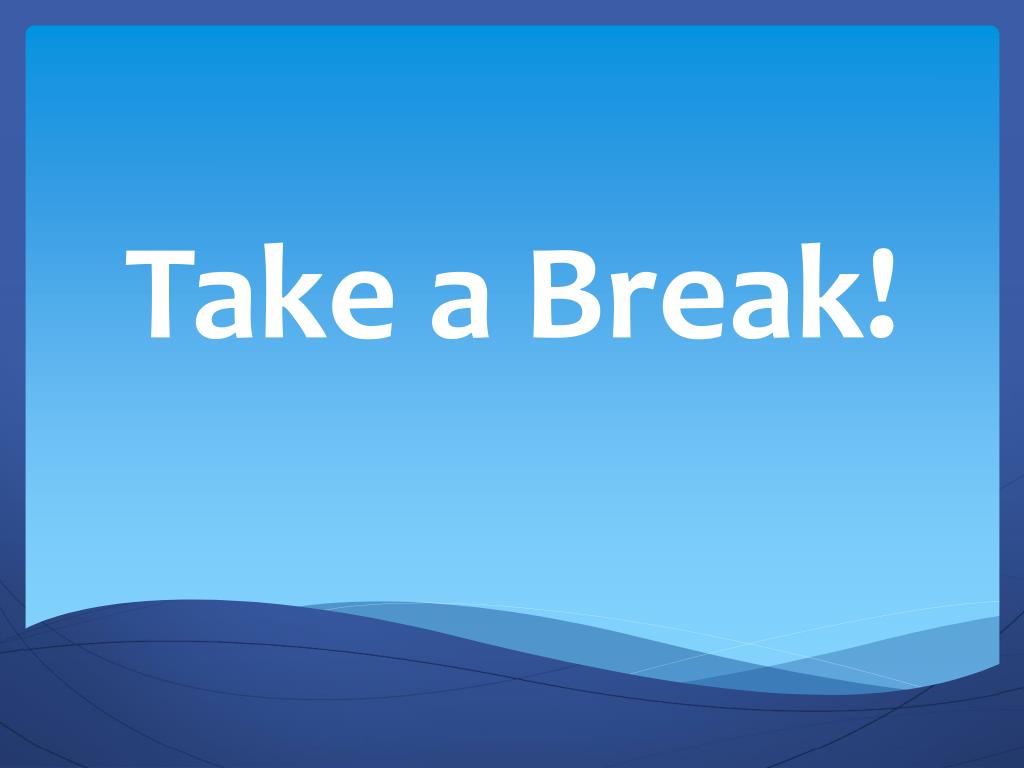 Take a Break!